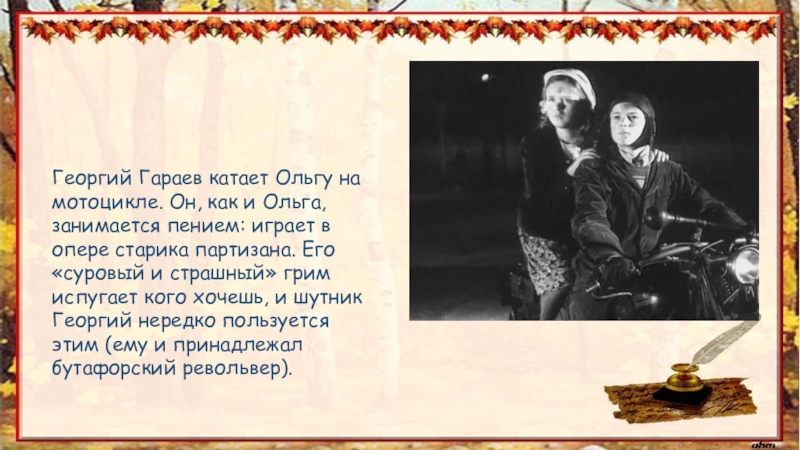 Георгий Гараев катает Ольгу на мотоцикле. Он, как и Ольга, занимается пением: играет в опере старика партизана. Его «суровый и страшный» грим испугает кого хочешь, и шутник Георгий нередко пользуется этим (ему и принадлежал бутафорский револьвер).